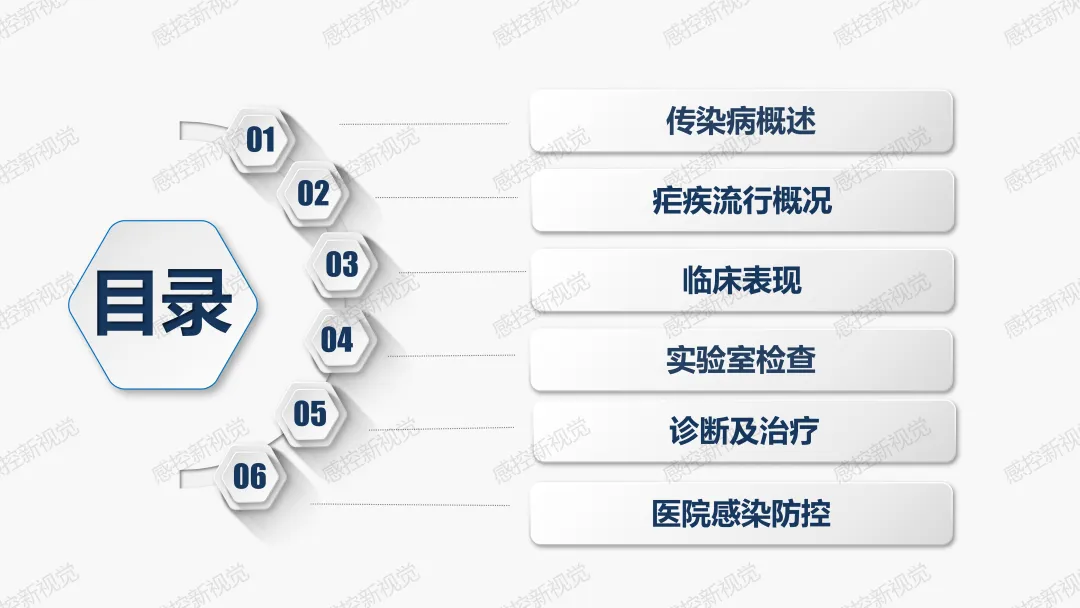 目录

01
传染病概述

02
疟疾流行概况

03
临床表现

04
实验室检查

05
诊断及治疗

06
医院感染防控

感控新视觉